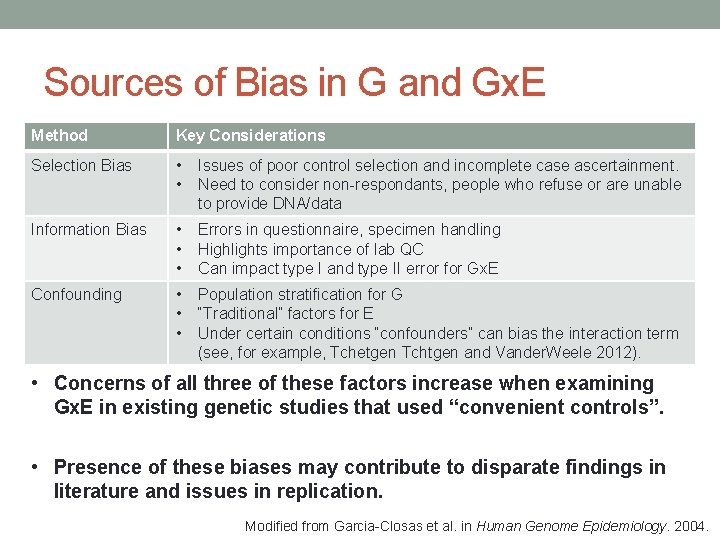 Sources of Bias in G and GxE

| Method | Key Considerations |
|---|---|
| Selection Bias | • Issues of poor control selection and incomplete case ascertainment. • Need to consider non-respondants, people who refuse or are unable to provide DNA/data |
| Information Bias | • Errors in questionnaire, specimen handling • Highlights importance of lab QC • Can impact type I and type II error for GxE |
| Confounding | • Population stratification for G • "Traditional" factors for E • Under certain conditions "confounders" can bias the interaction term (see, for example, Tchetgen Tchtgen and VanderWeele 2012). |

• Concerns of all three of these factors increase when examining GxE in existing genetic studies that used "convenient controls".

• Presence of these biases may contribute to disparate findings in literature and issues in replication.

Modified from Garcia-Closas et al. in Human Genome Epidemiology. 2004.